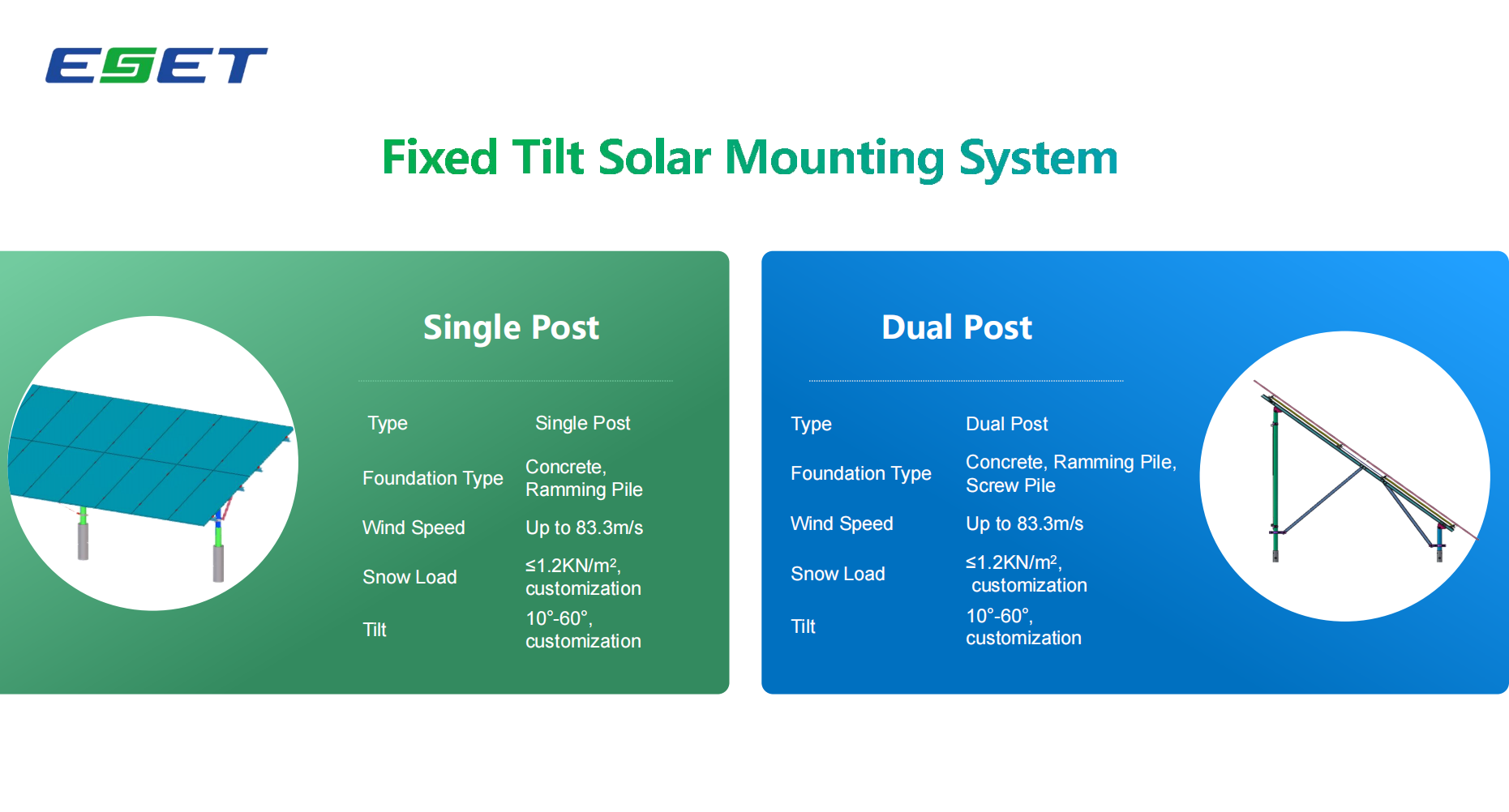 ESET

Fixed Tilt Solar Mounting System

Single Post

| Type | Single Post |
|---|---|
| Foundation Type | Concrete, Ramming Pile |
| Wind Speed | Up to 83.3m/s |
| Snow Load | ≤1.2KN/m², customization |
| Tilt | 10°-60°, customization |

Dual Post

| Type | Dual Post |
|---|---|
| Foundation Type | Concrete, Ramming Pile, Screw Pile |
| Wind Speed | Up to 83.3m/s |
| Snow Load | ≤1.2KN/m², customization |
| Tilt | 10°-60°, customization |